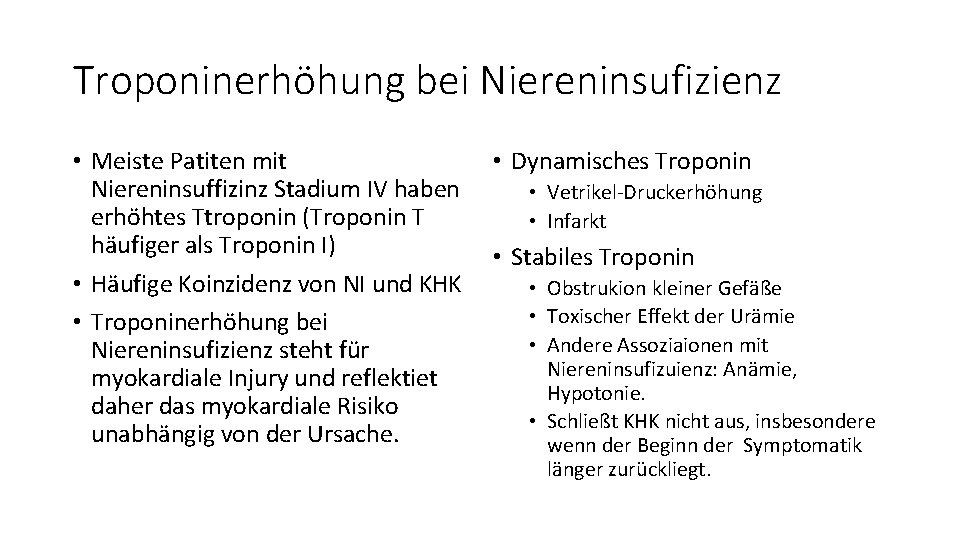 Troponinerhöhung bei Niereninsufizienz

• Meiste Patiten mit Niereninsuffizinz Stadium IV haben erhöhtes Ttroponin (Troponin T häufiger als Troponin I)
• Häufige Koinzidenz von NI und KHK
• Troponinerhöhung bei Niereninsufizienz steht für myokardiale Injury und reflektiet daher das myokardiale Risiko unabhängig von der Ursache.

• Dynamisches Troponin
  • Vetrikel-Druckerhöhung
  • Infarkt
• Stabiles Troponin
  • Obstrukion kleiner Gefäße
  • Toxischer Effekt der Urämie
  • Andere Assoziaionen mit Niereninsufizuienz: Anämie, Hypotonie.
  • Schließt KHK nicht aus, insbesondere wenn der Beginn der Symptomatik länger zurückliegt.